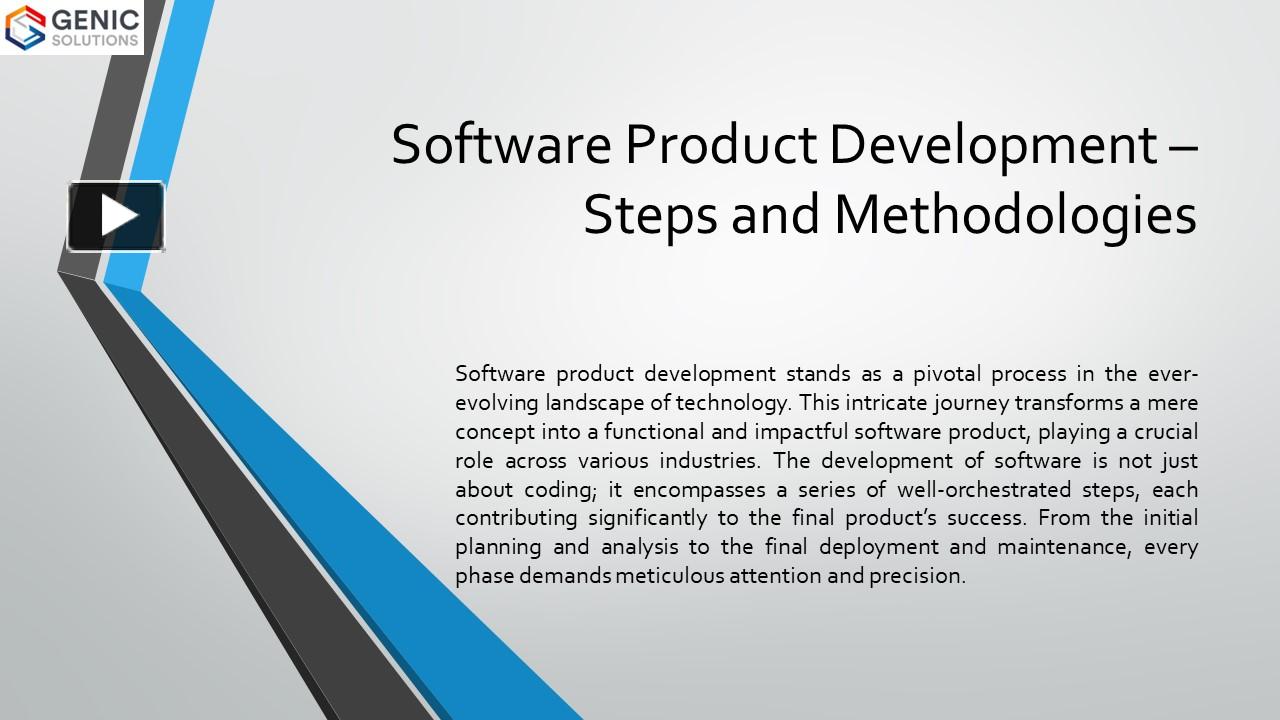 GENIC SOLUTIONS

Software Product Development – Steps and Methodologies

Software product development stands as a pivotal process in the ever-evolving landscape of technology. This intricate journey transforms a mere concept into a functional and impactful software product, playing a crucial role across various industries. The development of software is not just about coding; it encompasses a series of well-orchestrated steps, each contributing significantly to the final product's success. From the initial planning and analysis to the final deployment and maintenance, every phase demands meticulous attention and precision.